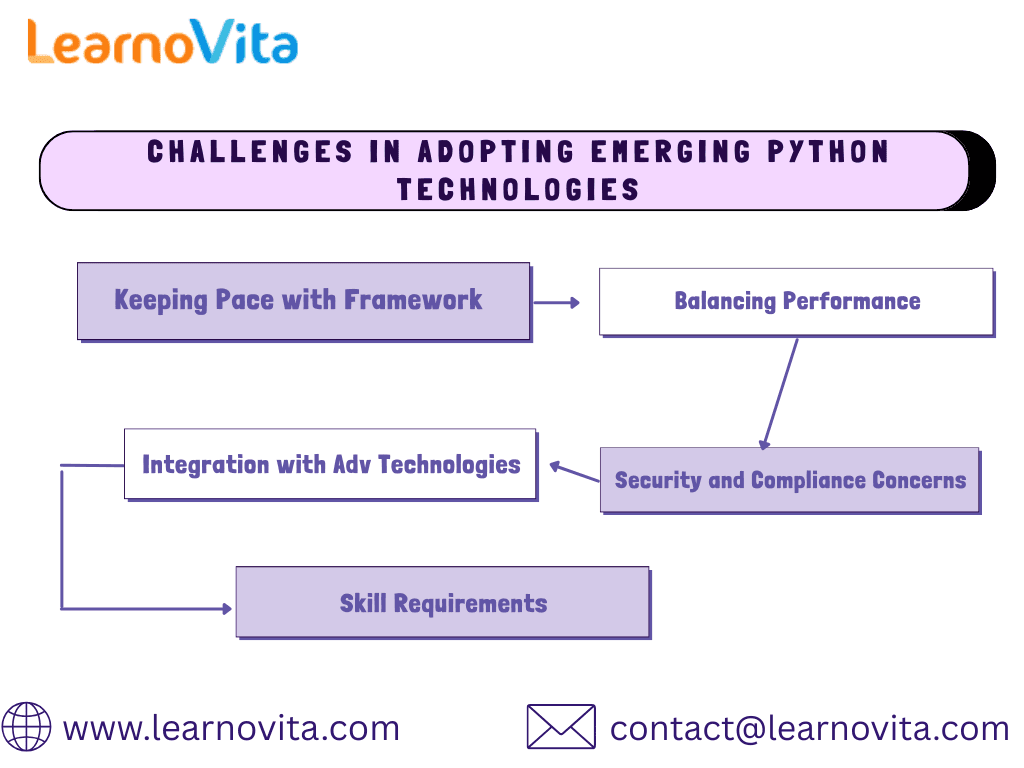 LearnoVita

CHALLENGES IN ADOPTING EMERGING PYTHON TECHNOLOGIES

Keeping Pace with Framework

Balancing Performance

Security and Compliance Concerns

Integration with Adv Technologies

Skill Requirements

www.learnovita.com

contact@learnovita.com